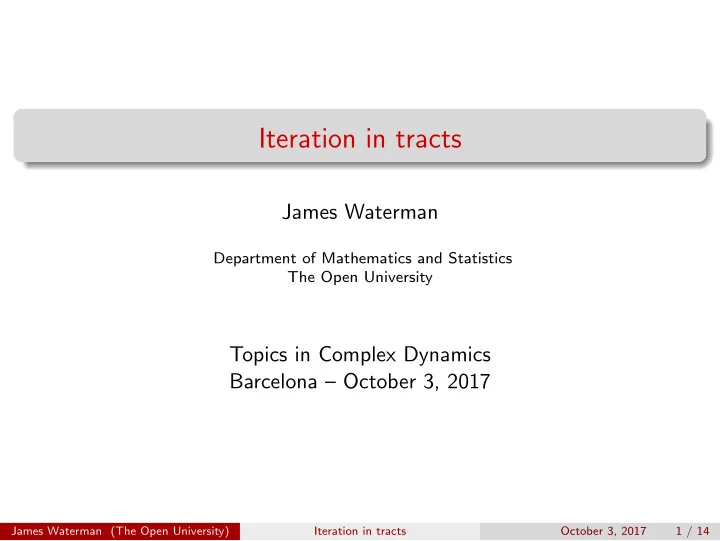 Iteration in tracts

James Waterman

Department of Mathematics and Statistics
The Open University

Topics in Complex Dynamics
Barcelona – October 3, 2017

James Waterman (The Open University) Iteration in tracts October 3, 2017 1 / 14